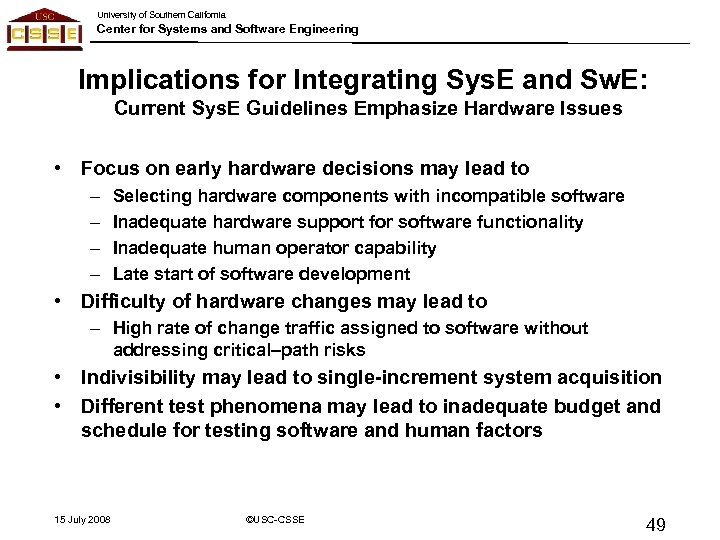 USC
CSSE

University of Southern California
Center for Systems and Software Engineering

Implications for Integrating SysE and SwE:
Current SysE Guidelines Emphasize Hardware Issues

• Focus on early hardware decisions may lead to
– Selecting hardware components with incompatible software
– Inadequate hardware support for software functionality
– Inadequate human operator capability
– Late start of software development
• Difficulty of hardware changes may lead to
– High rate of change traffic assigned to software without addressing critical–path risks
• Indivisibility may lead to single-increment system acquisition
• Different test phenomena may lead to inadequate budget and schedule for testing software and human factors

15 July 2008

©USC-CSSE

49